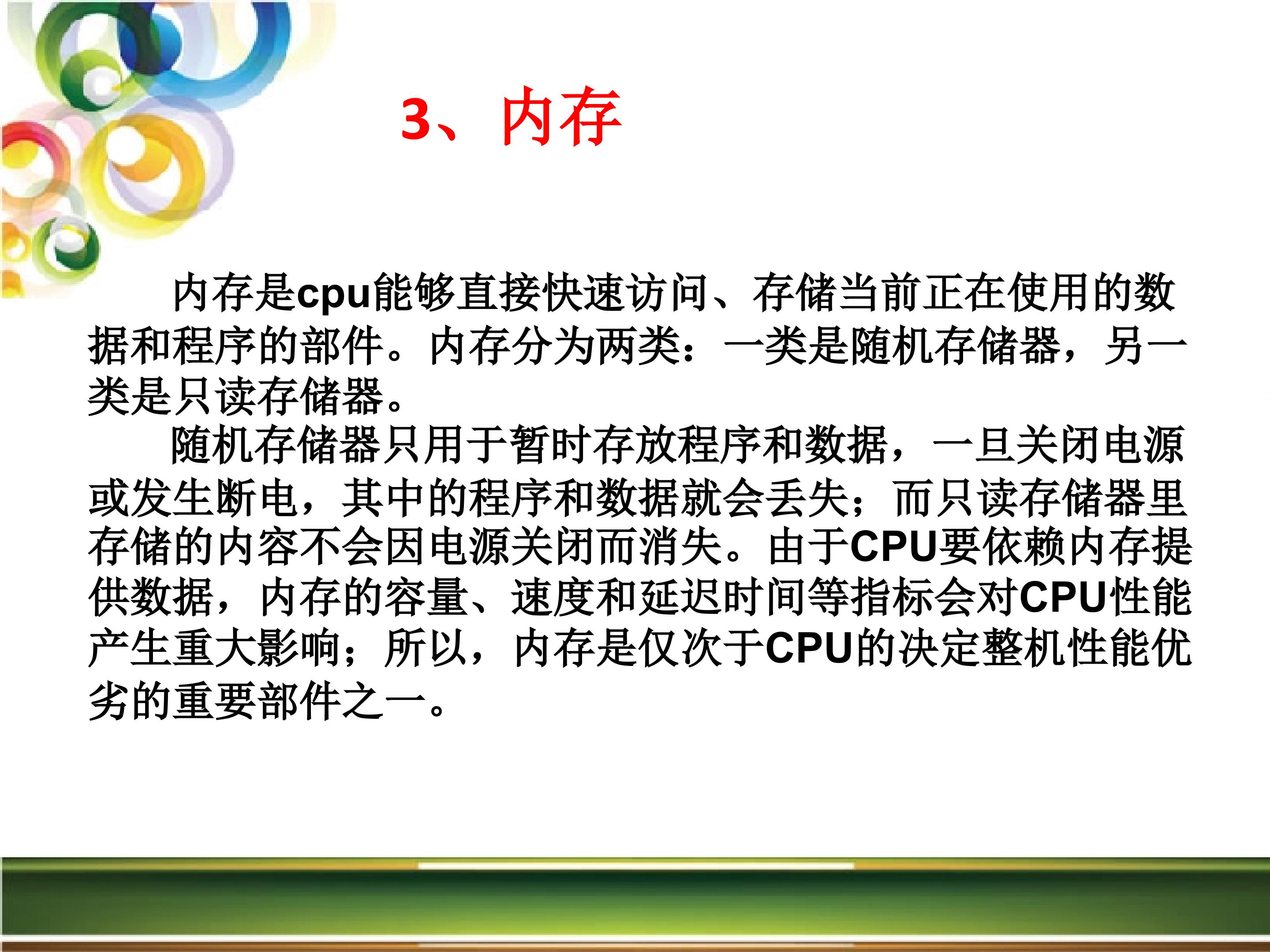 3、内存

内存是cpu能够直接快速访问、存储当前正在使用的数据和程序的部件。内存分为两类：一类是随机存储器，另一类是只读存储器。

随机存储器只用于暂时存放程序和数据，一旦关闭电源或发生断电，其中的程序和数据就会丢失；而只读存储器里存储的内容不会因电源关闭而消失。由于CPU要依赖内存提供数据，内存的容量、速度和延迟时间等指标会对CPU性能产生重大影响；所以，内存是仅次于CPU的决定整机性能优劣的重要部件之一。